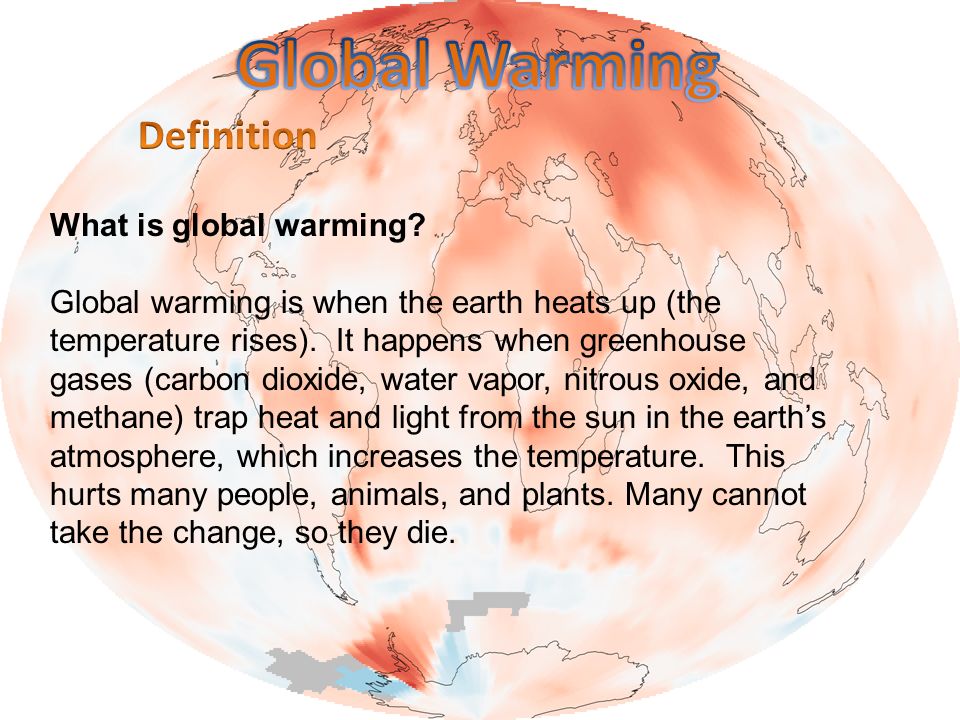 Global Warming

Definition

What is global warming?

Global warming is when the earth heats up (the temperature rises). It happens when greenhouse gases (carbon dioxide, water vapor, nitrous oxide, and methane) trap heat and light from the sun in the earth's atmosphere, which increases the temperature. This hurts many people, animals, and plants. Many cannot take the change, so they die.